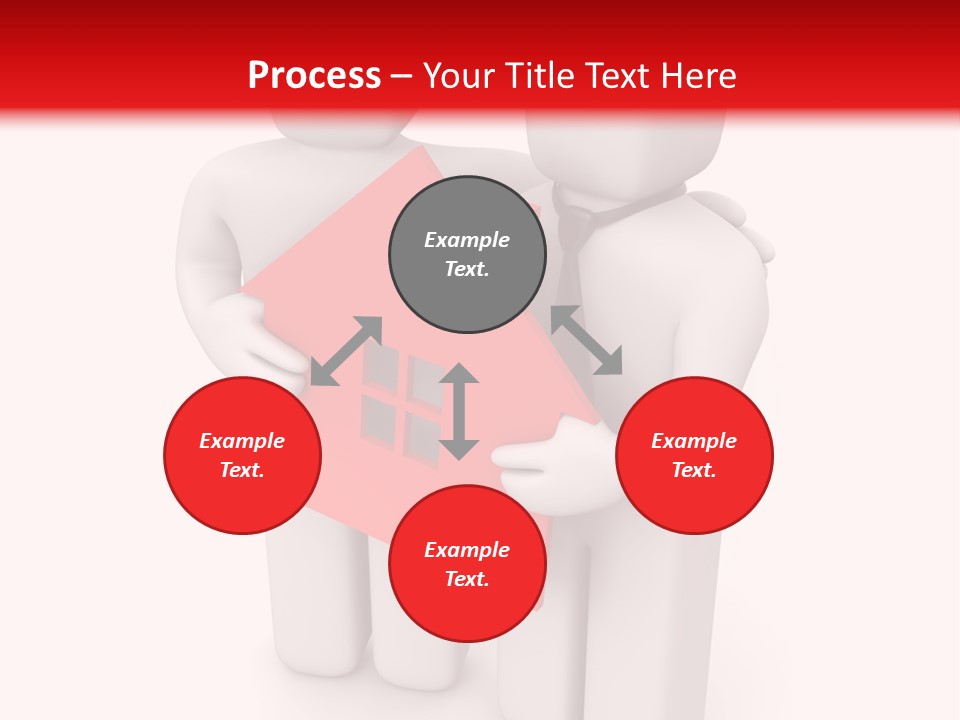 Process – Your Title Text Here

Example Text.

Example Text.

Example Text.

Example Text.